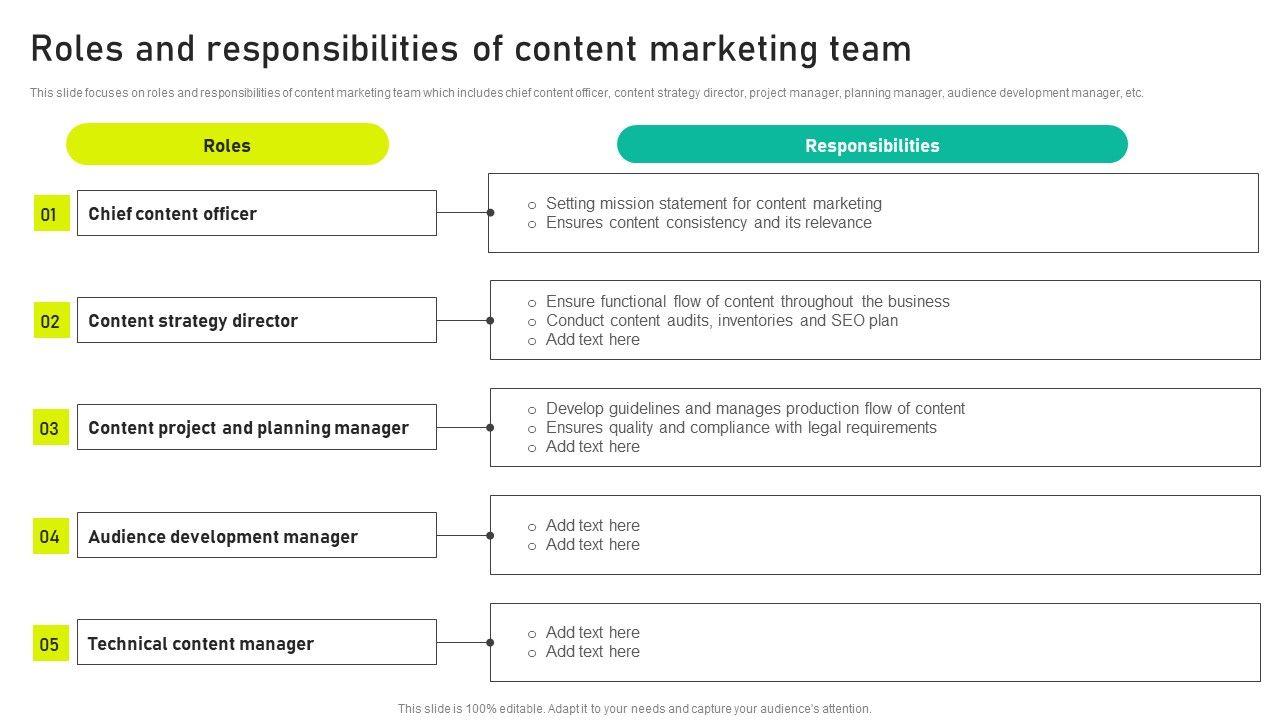 Roles and responsibilities of content marketing team

This slide focuses on roles and responsibilities of content marketing team which includes chief content officer, content strategy director, project manager, planning manager, audience development manager, etc.

Roles

Responsibilities

01 Chief content officer

○ Setting mission statement for content marketing
○ Ensures content consistency and its relevance

02 Content strategy director

○ Ensure functional flow of content throughout the business
○ Conduct content audits, inventories and SEO plan
○ Add text here

03 Content project and planning manager

○ Develop guidelines and manages production flow of content
○ Ensures quality and compliance with legal requirements
○ Add text here

04 Audience development manager

○ Add text here
○ Add text here

05 Technical content manager

○ Add text here
○ Add text here

This slide is 100% editable. Adapt it to your needs and capture your audience's attention.